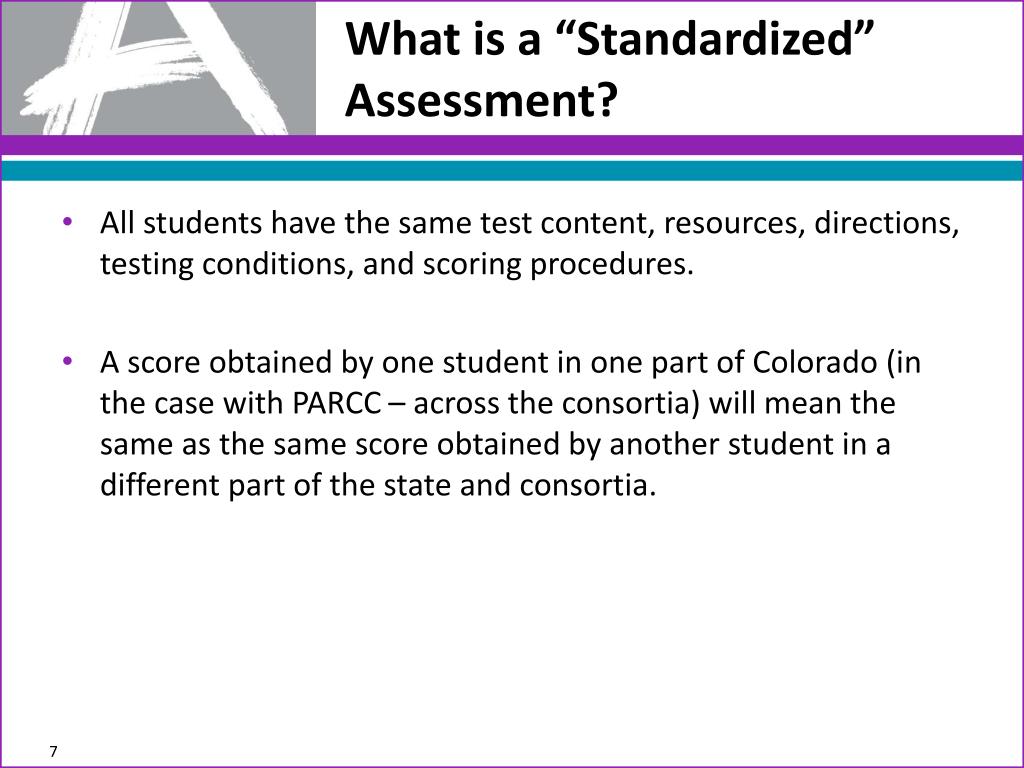 What is a “Standardized” Assessment?

• All students have the same test content, resources, directions, testing conditions, and scoring procedures.

• A score obtained by one student in one part of Colorado (in the case with PARCC – across the consortia) will mean the same as the same score obtained by another student in a different part of the state and consortia.

7